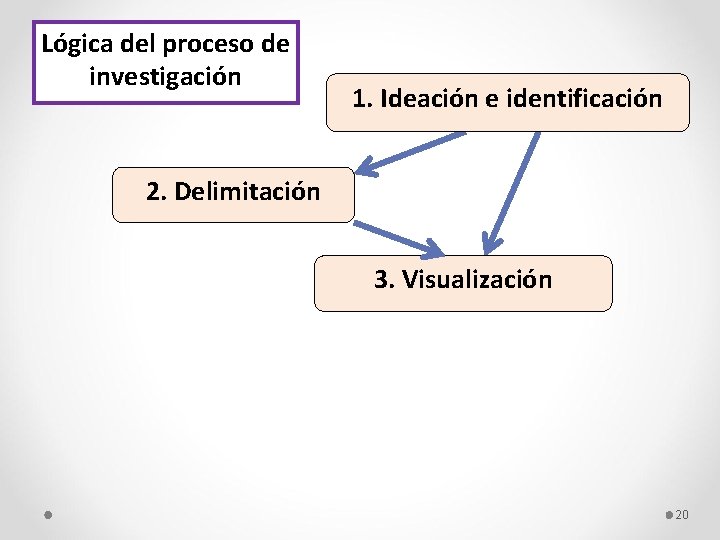 Lógica del proceso de investigación

1. Ideación e identificación

2. Delimitación

3. Visualización

20